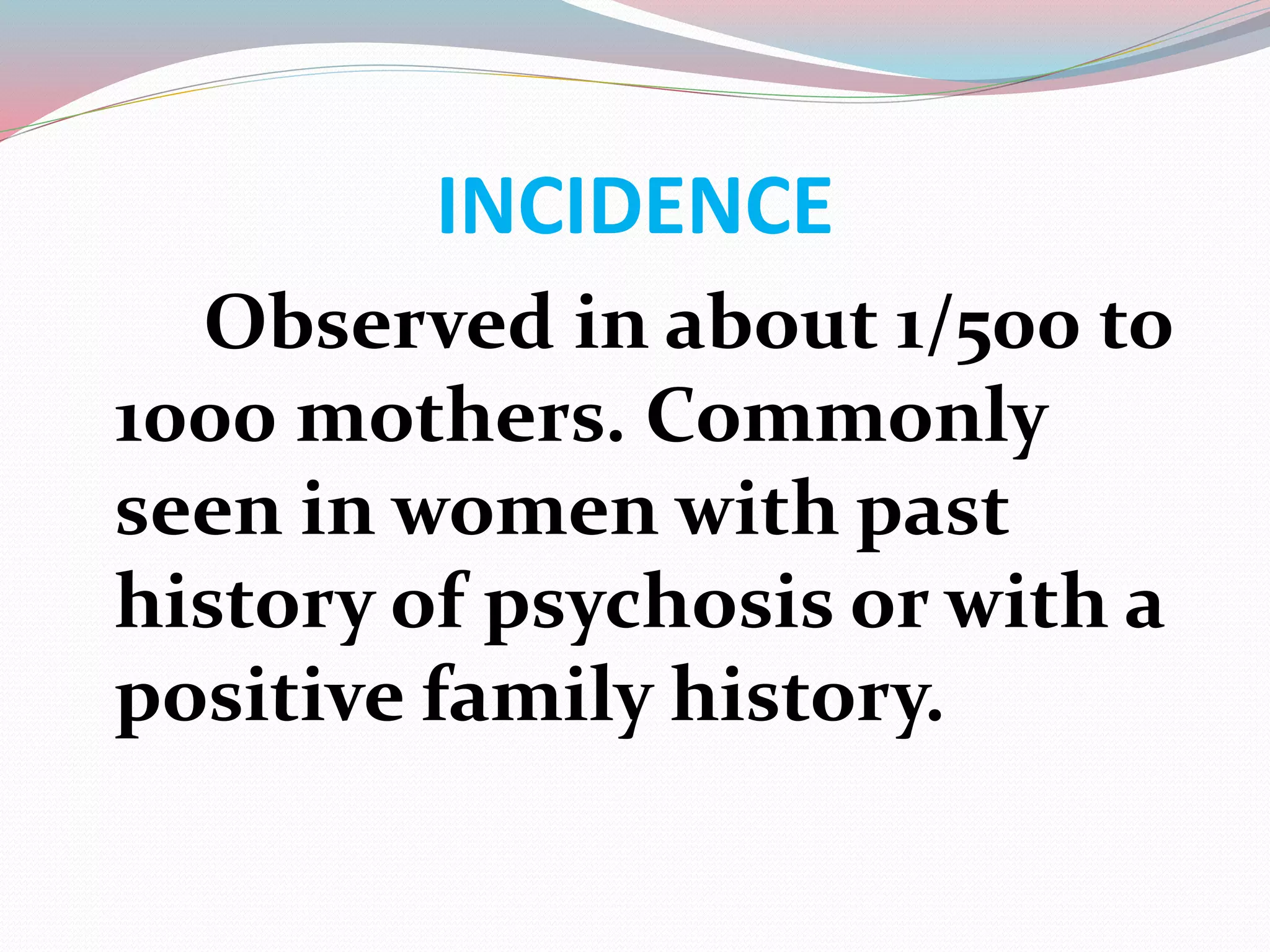 INCIDENCE

Observed in about 1/500 to 1000 mothers. Commonly seen in women with past history of psychosis or with a positive family history.